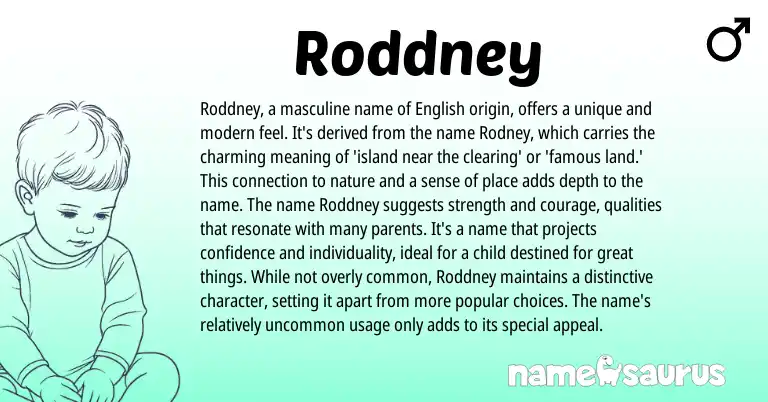 Roddney

♂

Roddney, a masculine name of English origin, offers a unique and modern feel. It's derived from the name Rodney, which carries the charming meaning of 'island near the clearing' or 'famous land.' This connection to nature and a sense of place adds depth to the name. The name Roddney suggests strength and courage, qualities that resonate with many parents. It's a name that projects confidence and individuality, ideal for a child destined for great things. While not overly common, Roddney maintains a distinctive character, setting it apart from more popular choices. The name's relatively uncommon usage only adds to its special appeal.

namesaurus